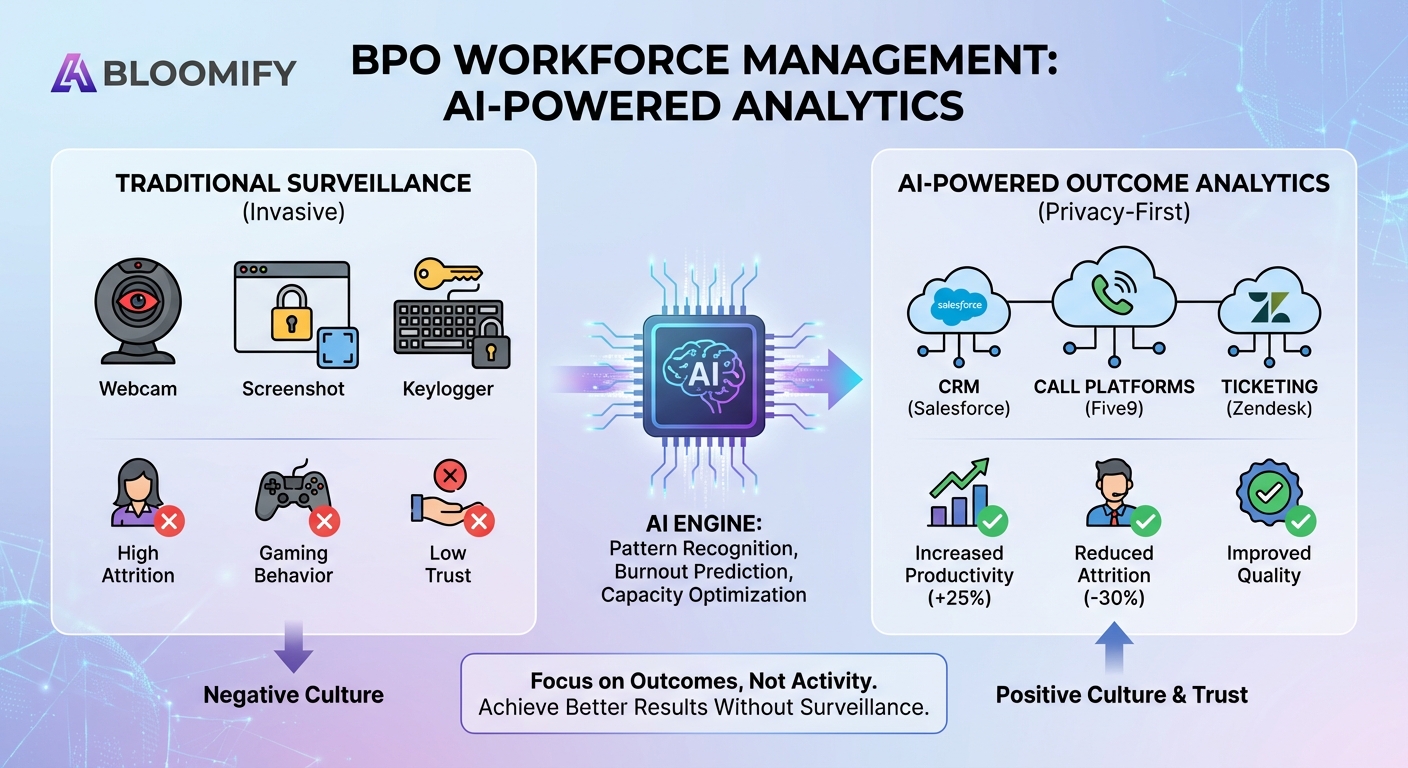 BLOOMIFY

BPO WORKFORCE MANAGEMENT: AI-POWERED ANALYTICS

TRADITIONAL SURVEILLANCE
(Invasive)

Webcam
Screenshot
Keylogger

High Attrition
Gaming Behavior
Low Trust

Negative Culture

AI

AI ENGINE:
Pattern Recognition, Burnout Prediction, Capacity Optimization

AI-POWERED OUTCOME ANALYTICS
(Privacy-First)

salesforce

CRM
(Salesforce)
CALL PLATFORMS
(Five9)
TICKETING
(Zendesk)

Increased Productivity (+25%)
Reduced Attrition (-30%)
Improved Quality

Positive Culture & Trust

Focus on Outcomes, Not Activity.
Achieve Better Results Without Surveillance.